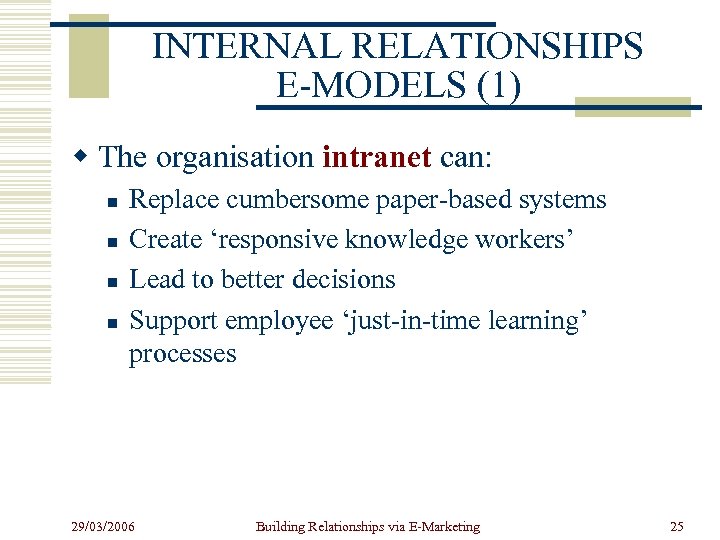 INTERNAL RELATIONSHIPS E-MODELS (1)

The organisation intranet can:

Replace cumbersome paper-based systems

Create ‘responsive knowledge workers’

Lead to better decisions

Support employee ‘just-in-time learning’ processes

29/03/2006

Building Relationships via E-Marketing

25